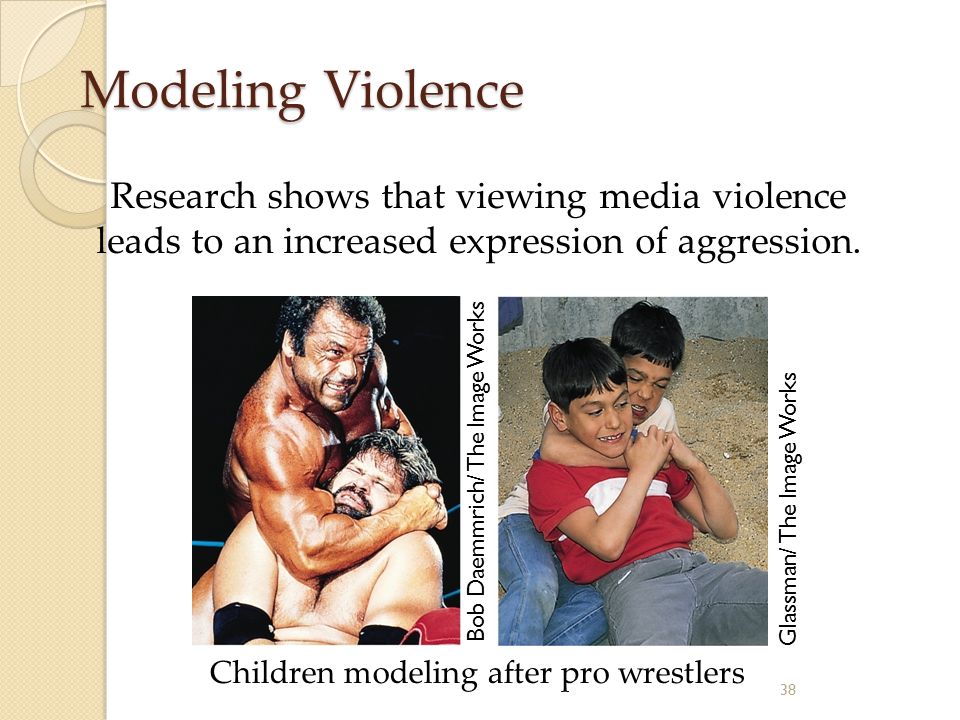 Modeling Violence

Research shows that viewing media violence leads to an increased expression of aggression.

Bob Daemmrich/ The Image Works

Glassman/ The Image Works

Children modeling after pro wrestlers

38